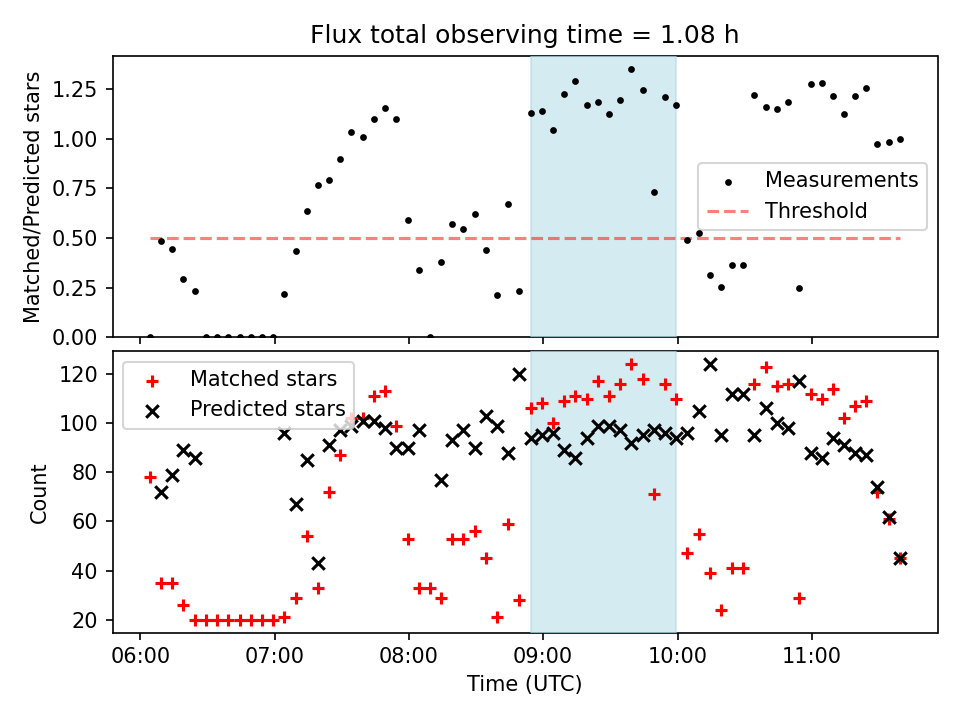 Flux total observing time = 1.08 h

Matched/Predicted stars

1.25
1.00
0.75
0.50
0.25
0.00

Measurements
Threshold

Count

120
100
80
60
40
20

Matched stars
Predicted stars

06:00
07:00
08:00
09:00
10:00
11:00

Time (UTC)